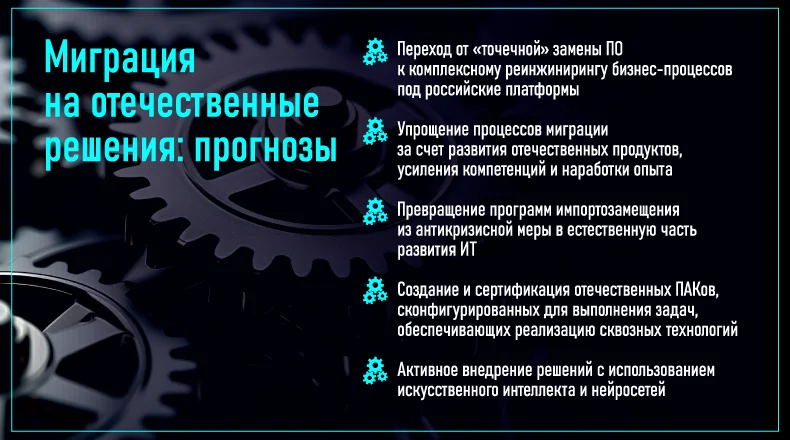 Миграция на отечественные решения: прогнозы

Переход от «точечной» замены ПО к комплексному реинжинирингу бизнес-процессов под российские платформы

Упрощение процессов миграции за счет развития отечественных продуктов, усиления компетенций и наработки опыта

Превращение программ импортозамещения из антикризисной меры в естественную часть развития ИТ

Создание и сертификация отечественных ПАКов, сконфигурированных для выполнения задач, обеспечивающих реализацию сквозных технологий

Активное внедрение решений с использованием искусственного интеллекта и нейросетей